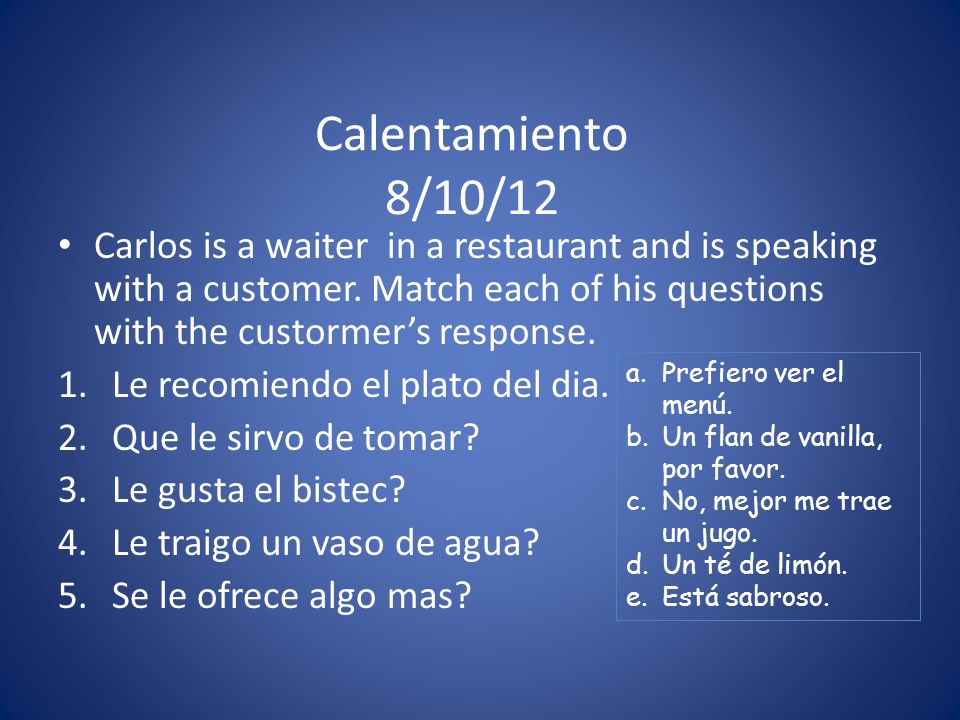 Calentamiento
8/10/12

• Carlos is a waiter in a restaurant and is speaking with a customer. Match each of his questions with the custormer's response.

1. Le recomiendo el plato del dia.
2. Que le sirvo de tomar?
3. Le gusta el bistec?
4. Le traigo un vaso de agua?
5. Se le ofrece algo mas?

a. Prefiero ver el menú.
b. Un flan de vanilla, por favor.
c. No, mejor me trae un jugo.
d. Un té de limón.
e. Está sabroso.